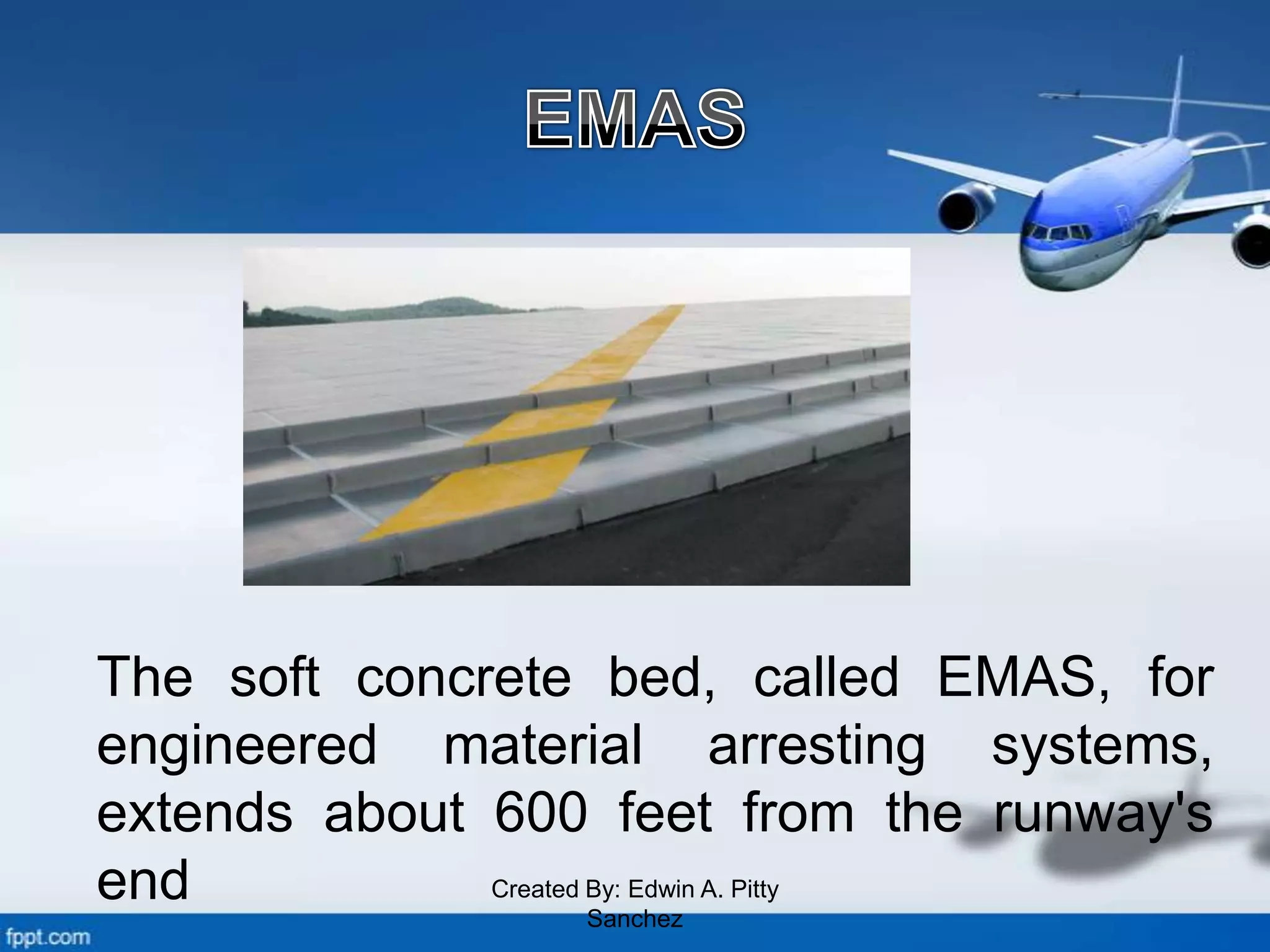 EMAS

The soft concrete bed, called EMAS, for engineered material arresting systems, extends about 600 feet from the runway's end

Created By: Edwin A. Pitty Sanchez

fppt.com